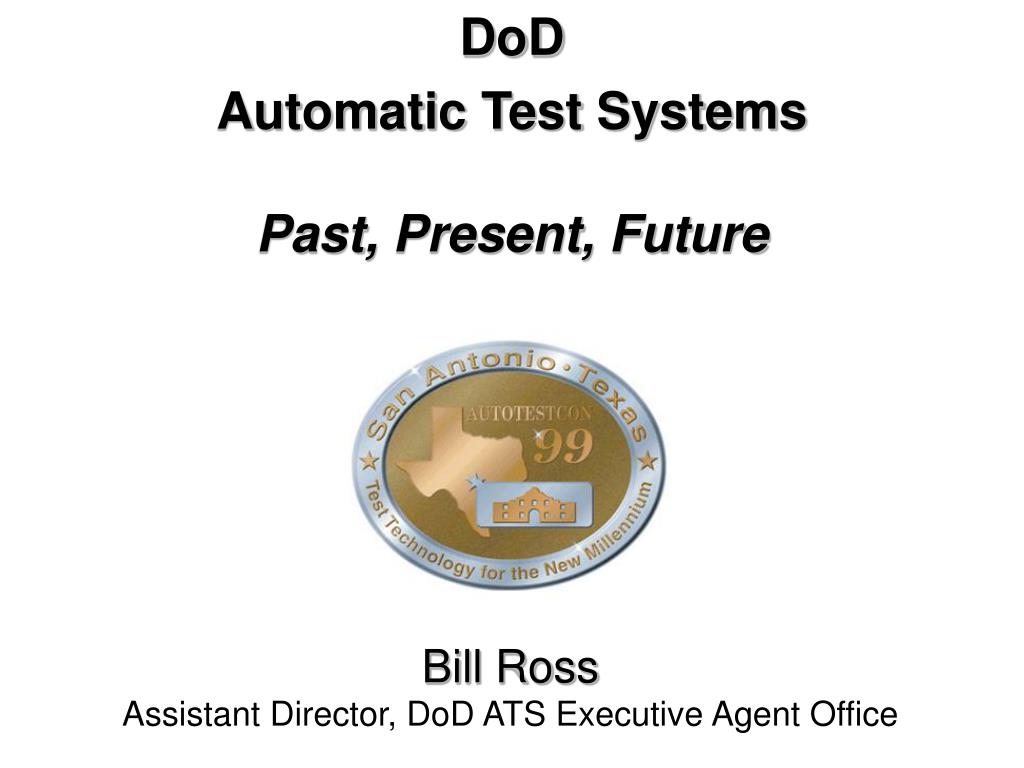 DoD
Automatic Test Systems

Past, Present, Future

San Antonio • Texas
AUTOTESTCON
99
Test Technology for the New Millennium

Bill Ross
Assistant Director, DoD ATS Executive Agent Office